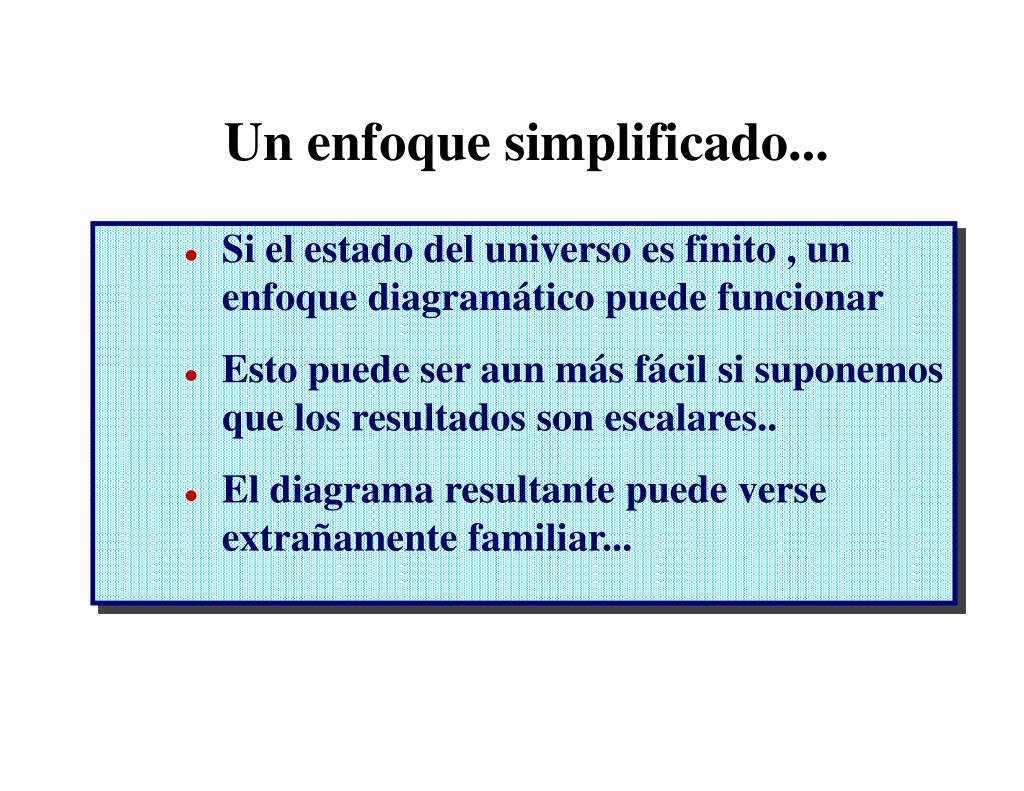 Un enfoque simplificado...

- Si el estado del universo es finito , un enfoque diagramático puede funcionar
- Esto puede ser aun más fácil si suponemos que los resultados son escalares..
- El diagrama resultante puede verse extrañamente familiar...